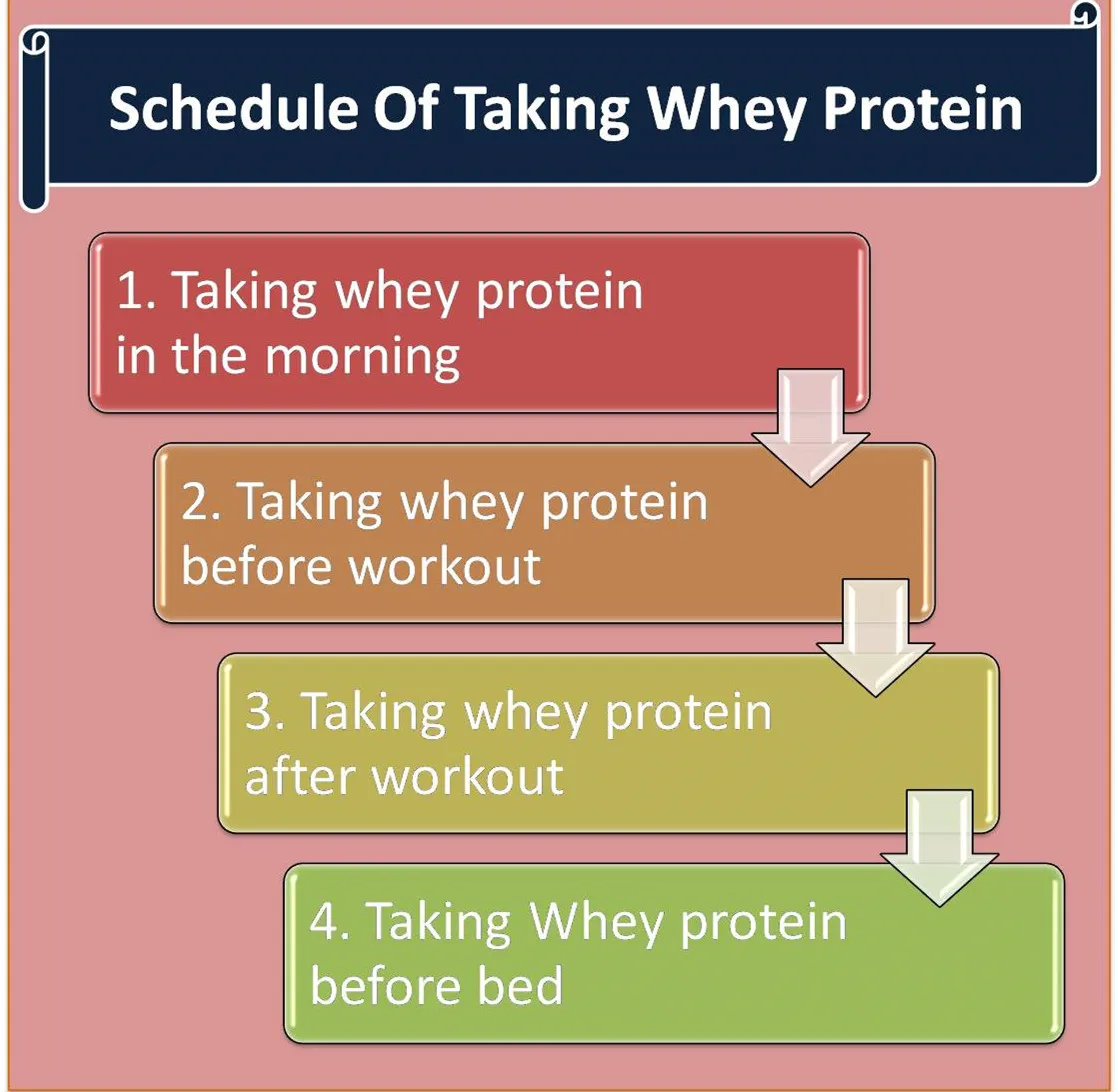 Schedule Of Taking Whey Protein

1. Taking whey protein in the morning

2. Taking whey protein before workout

3. Taking whey protein after workout

4. Taking Whey protein before bed